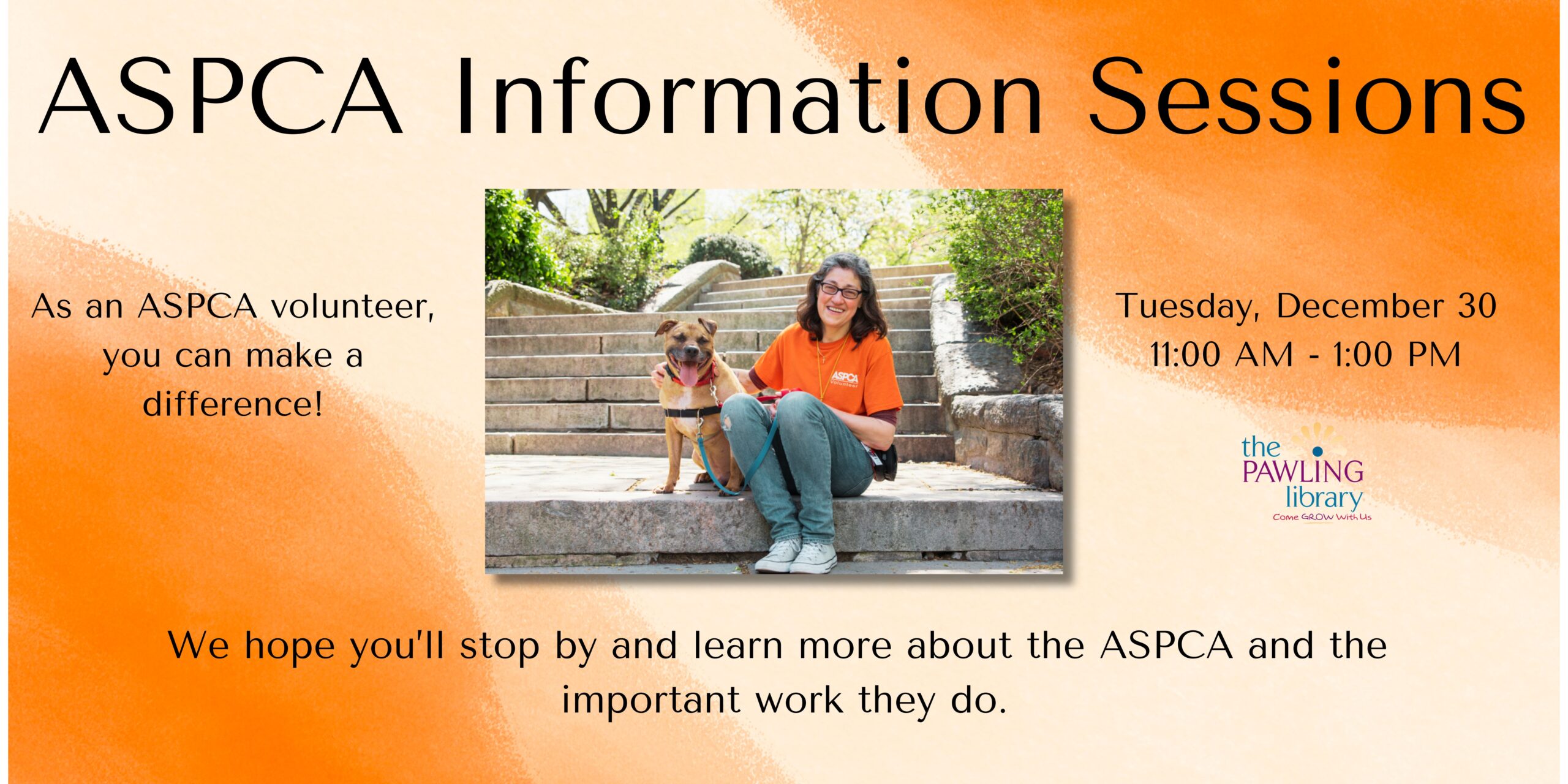 ASPCA Information Sessions

As an ASPCA volunteer, you can make a difference!

ASPCA Volunteer

Tuesday, December 30
11:00 AM - 1:00 PM

the PAWLING library
Come GROW With Us

We hope you'll stop by and learn more about the ASPCA and the important work they do.